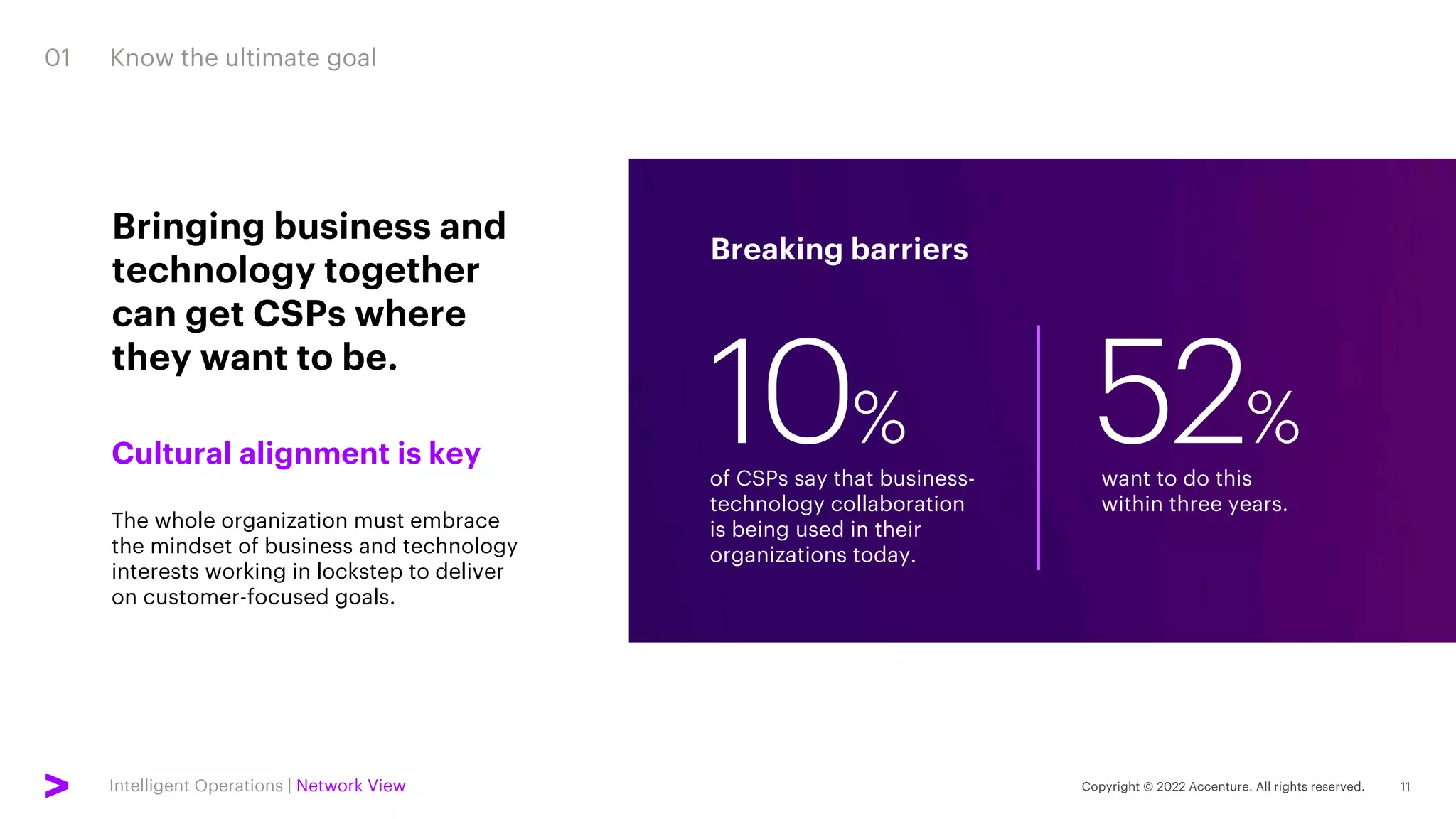 01 Know the ultimate goal

Bringing business and technology together can get CSPs where they want to be.

Cultural alignment is key

The whole organization must embrace the mindset of business and technology interests working in lockstep to deliver on customer-focused goals.

Breaking barriers

10%

of CSPs say that business-technology collaboration is being used in their organizations today.

52%

want to do this within three years.

Intelligent Operations | Network View

Copyright © 2022 Accenture. All rights reserved. 11